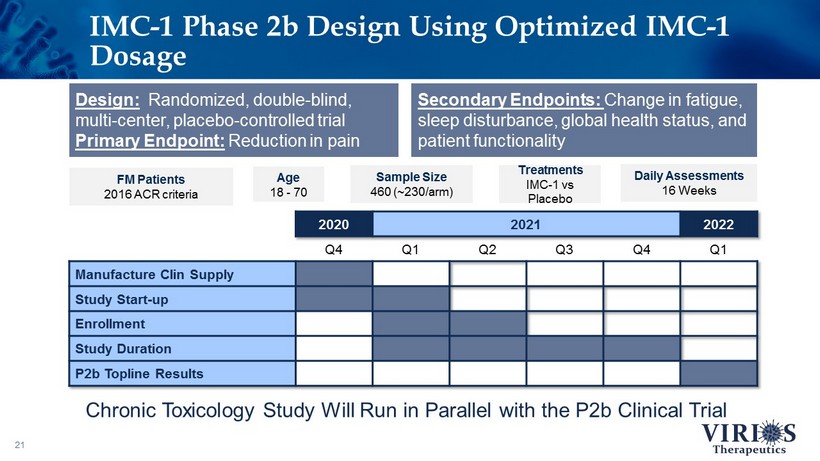 IMC-1 Phase 2b Design Using Optimized IMC-1 Dosage

Design: Randomized, double-blind, multi-center, placebo-controlled trial
Primary Endpoint: Reduction in pain

Secondary Endpoints: Change in fatigue, sleep disturbance, global health status, and patient functionality

FM Patients
2016 ACR criteria

Age
18 - 70

Sample Size
460 (~230/arm)

Treatments
IMC-1 vs Placebo

Daily Assessments
16 Weeks

| | 2020 | 2021 | | | | 2022 |
|---|---|---|---|---|---|---|
| | Q4 | Q1 | Q2 | Q3 | Q4 | Q1 |
| Manufacture Clin Supply | | | | | | |
| Study Start-up | | | | | | |
| Enrollment | | | | | | |
| Study Duration | | | | | | |
| P2b Topline Results | | | | | | |

Chronic Toxicology Study Will Run in Parallel with the P2b Clinical Trial

21

VIRIOS
Therapeutics